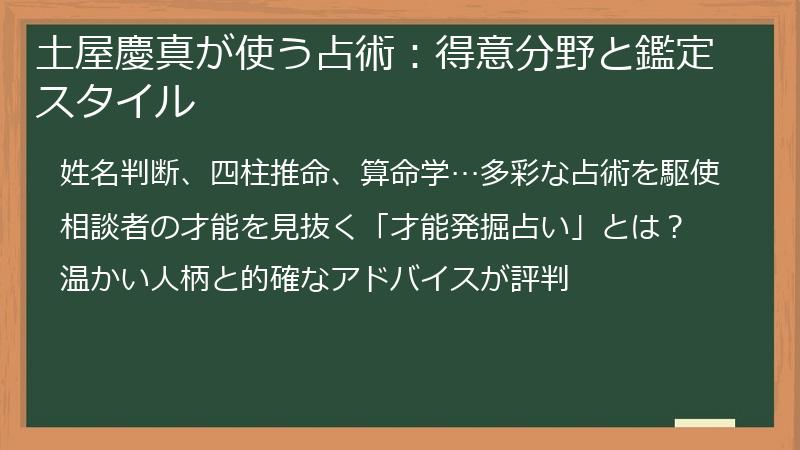 土屋慶真が使う占術：得意分野と鑑定スタイル

姓名判断、四柱推命、算命学…多彩な占術を駆使

相談者の才能を見抜く「才能発掘占い」とは？

温かい人柄と的確なアドバイスが評判